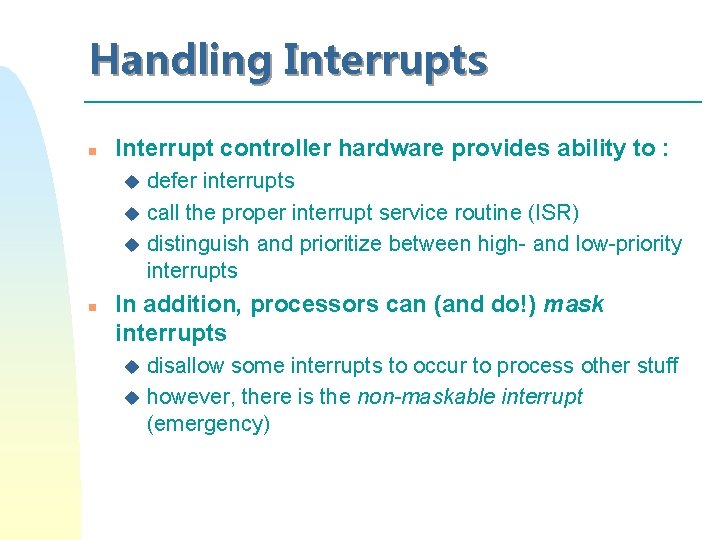 Handling Interrupts

Interrupt controller hardware provides ability to :

defer interrupts

call the proper interrupt service routine (ISR)

distinguish and prioritize between high- and low-priority interrupts

In addition, processors can (and do!) mask interrupts

disallow some interrupts to occur to process other stuff

however, there is the non-maskable interrupt (emergency)